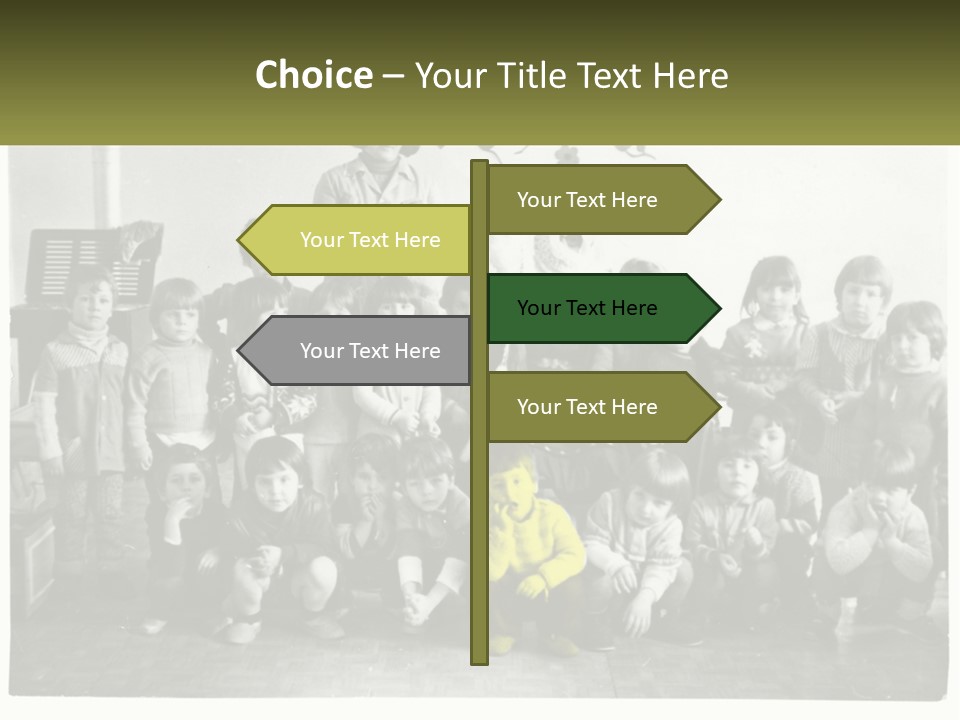 Choice – Your Title Text Here

Your Text Here

Your Text Here

Your Text Here

Your Text Here

Your Text Here